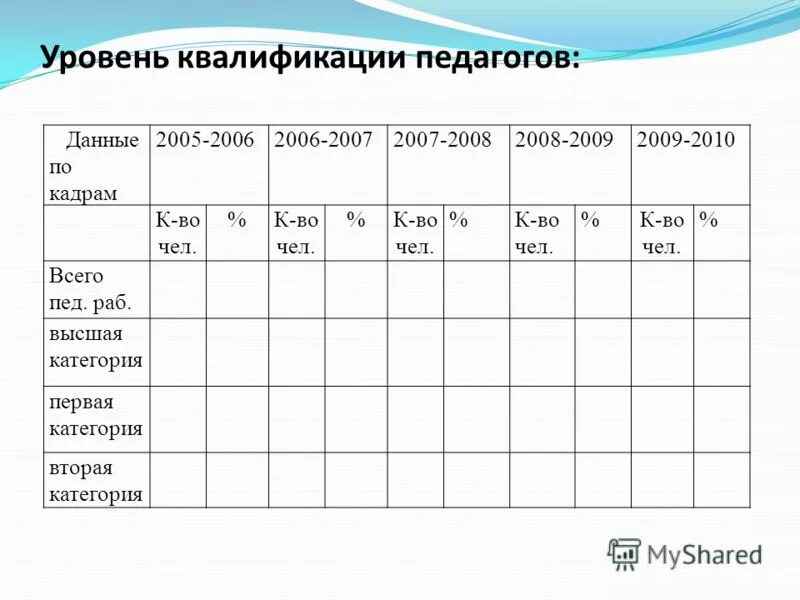 Уровень квалификации педагогов:

| Данные по кадрам | 2005-2006 | | 2006-2007 | | 2007-2008 | | 2008-2009 | | 2009-2010 | |
|---|---|---|---|---|---|---|---|---|---|---|
| | К-во чел. | % | К-во чел. | % | К-во чел. | % | К-во чел. | % | К-во чел. | % |
| Всего пед. раб. | | | | | | | | | | |
| высшая категория | | | | | | | | | | |
| первая категория | | | | | | | | | | |
| вторая категория | | | | | | | | | | |

MyShared